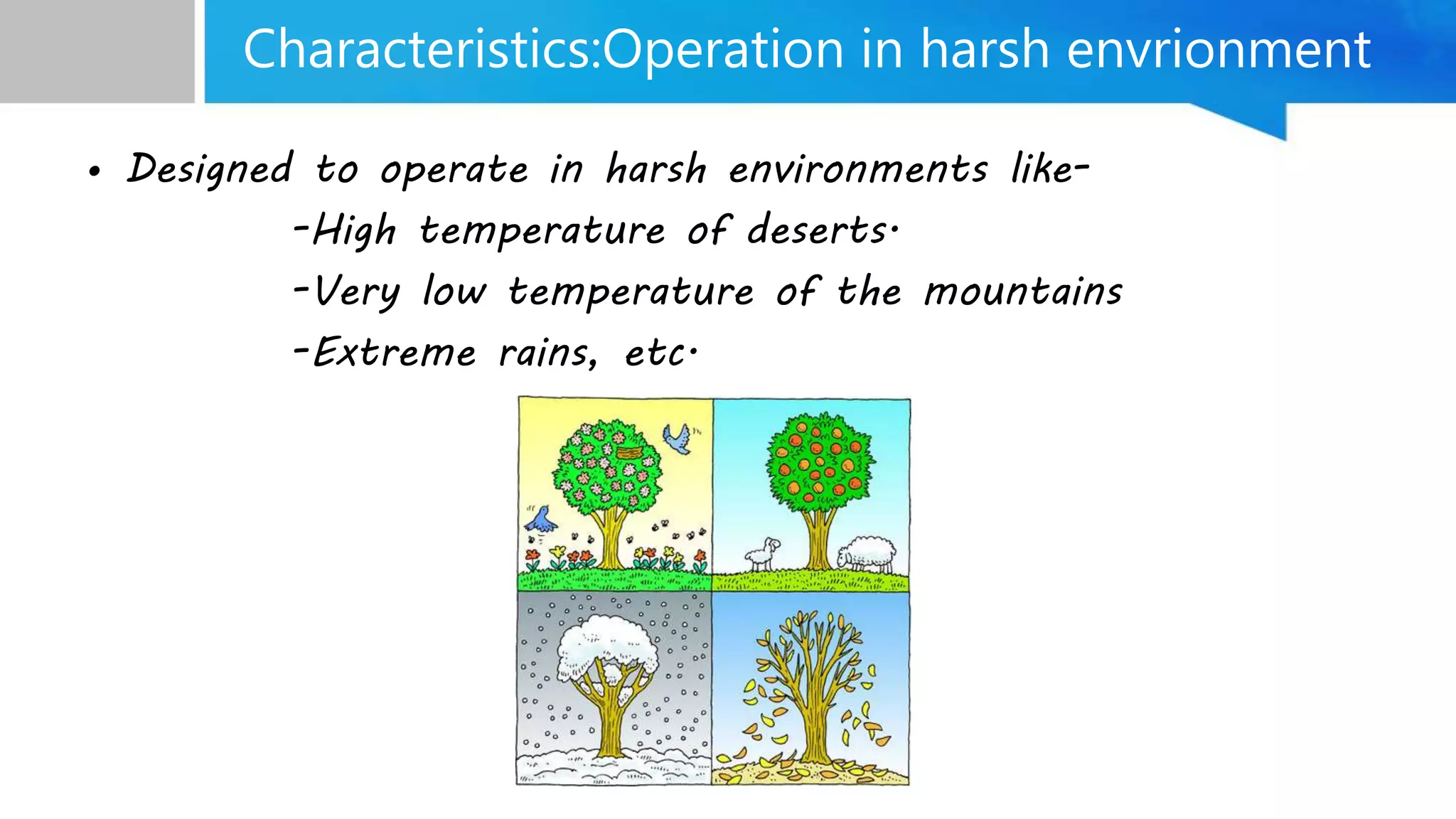 Characteristics:Operation in harsh envrionment

• Designed to operate in harsh environments like-
-High temperature of deserts.
-Very low temperature of the mountains
-Extreme rains, etc.